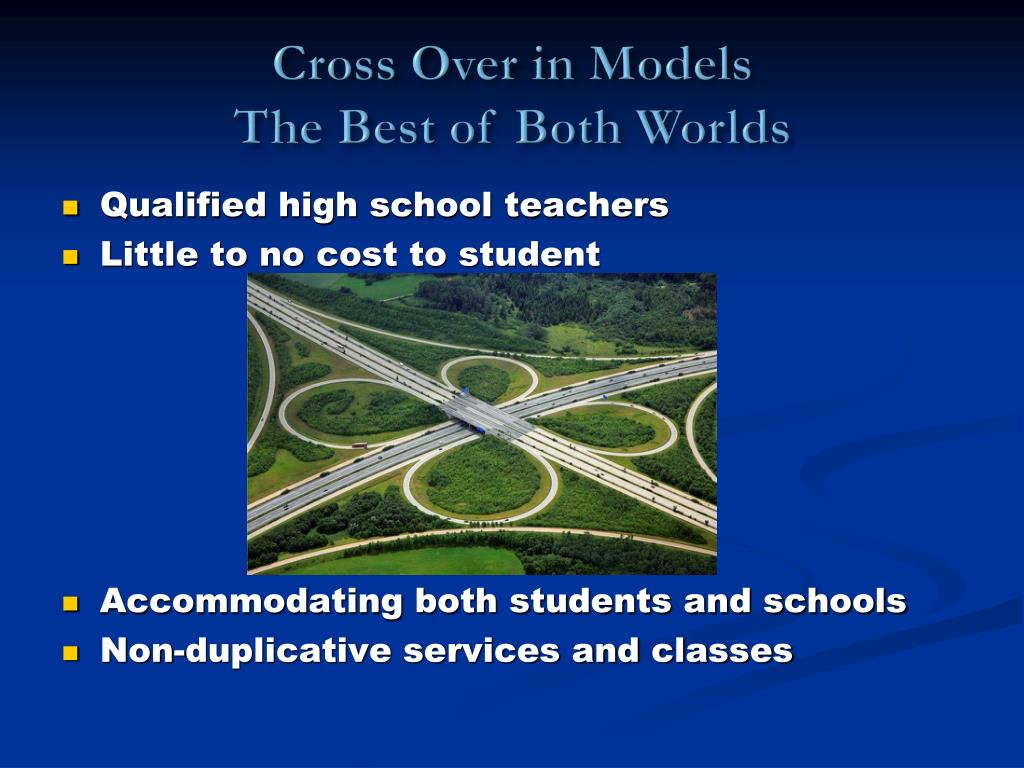 Cross Over in Models
The Best of Both Worlds

- Qualified high school teachers
- Little to no cost to student

- Accommodating both students and schools
- Non-duplicative services and classes